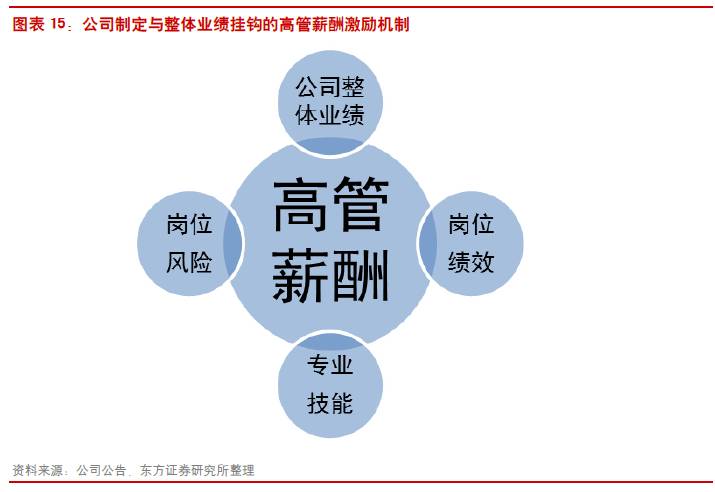 图表 15：公司制定与整体业绩挂钩的高管薪酬激励机制

公司整体业绩

岗位风险

高管薪酬

岗位绩效

专业技能

资料来源：公司公告、东方证券研究所整理